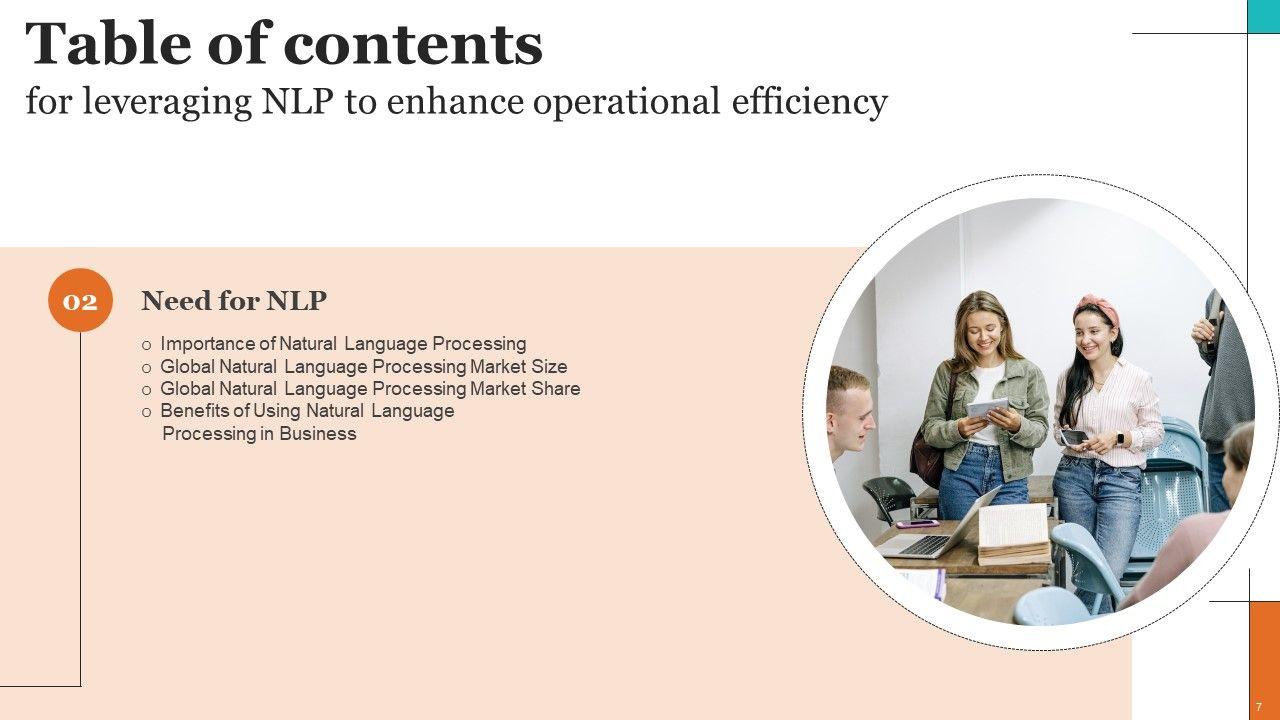 Table of contents
for leveraging NLP to enhance operational efficiency

02

Need for NLP

o Importance of Natural Language Processing
o Global Natural Language Processing Market Size
o Global Natural Language Processing Market Share
o Benefits of Using Natural Language Processing in Business

7